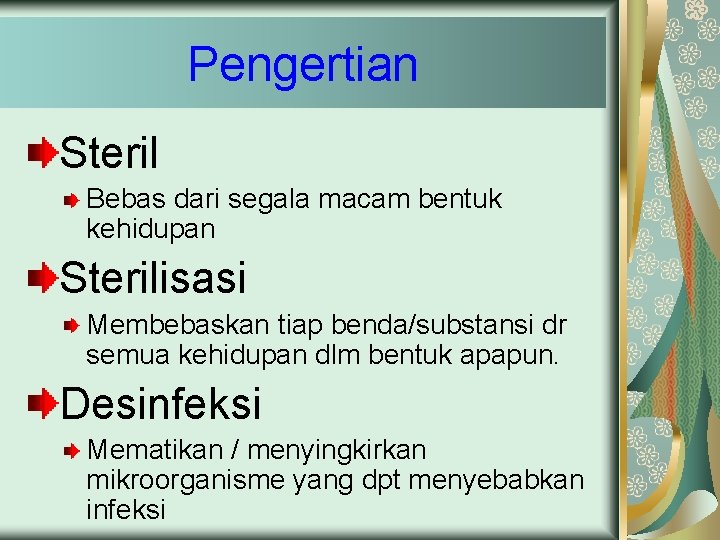 Pengertian

Steril

Bebas dari segala macam bentuk kehidupan

Sterilisasi

Membebaskan tiap benda/substansi dr semua kehidupan dlm bentuk apapun.

Desinfeksi

Mematikan / menyingkirkan mikroorganisme yang dpt menyebabkan infeksi